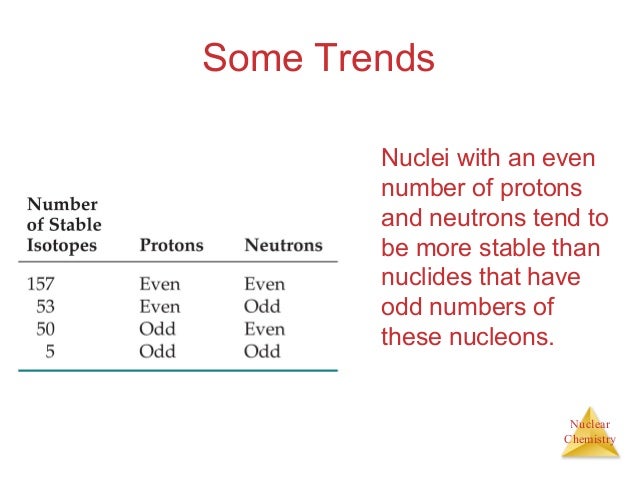 Some Trends

| Number of Stable Isotopes | Protons | Neutrons |
|---|---|---|
| 157 | Even | Even |
| 53 | Even | Odd |
| 50 | Odd | Even |
| 5 | Odd | Odd |

Nuclei with an even number of protons and neutrons tend to be more stable than nuclides that have odd numbers of these nucleons.

Nuclear Chemistry